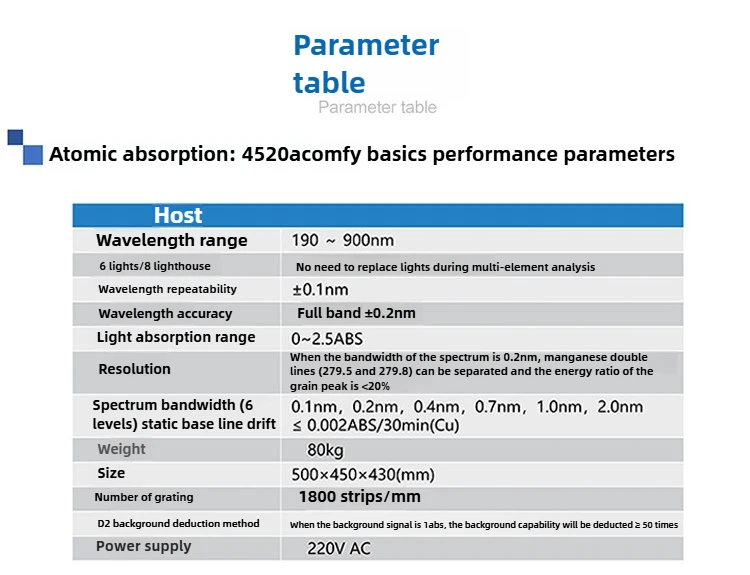 Parameter table

Parameter table

Atomic absorption: 4520acomfy basics performance parameters

| Host | |
|---|---|
| Wavelength range | 190 ~ 900nm |
| 6 lights/8 lighthouse | No need to replace lights during multi-element analysis |
| Wavelength repeatability | ±0.1nm |
| Wavelength accuracy | Full band ±0.2nm |
| Light absorption range | 0~2.5ABS |
| Resolution | When the bandwidth of the spectrum is 0.2nm, manganese double lines (279.5 and 279.8) can be separated and the energy ratio of the grain peak is <20% |
| Spectrum bandwidth (6 levels) static base line drift | 0.1nm, 0.2nm, 0.4nm, 0.7nm, 1.0nm, 2.0nm ≤ 0.002ABS/30min(Cu) |
| Weight | 80kg |
| Size | 500×450×430(mm) |
| Number of grating | 1800 strips/mm |
| D2 background deduction method | When the background signal is 1abs, the background capability will be deducted ≥ 50 times |
| Power supply | 220V AC |